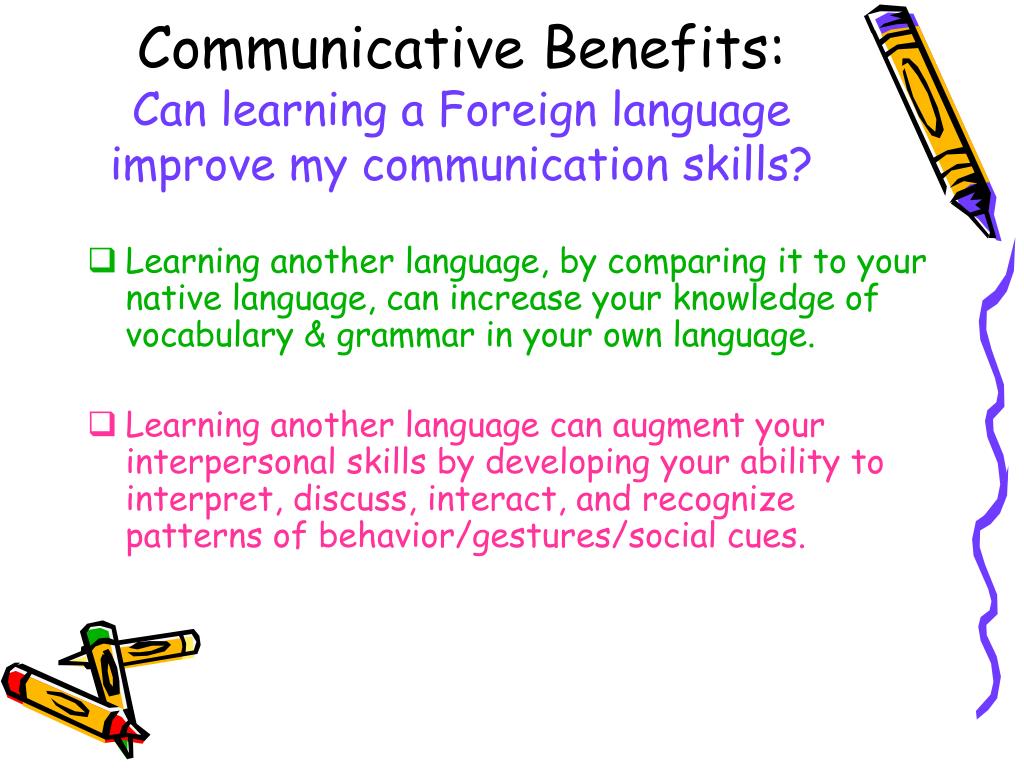 Communicative Benefits:
Can learning a Foreign language improve my communication skills?

❑ Learning another language, by comparing it to your native language, can increase your knowledge of vocabulary & grammar in your own language.

❑ Learning another language can augment your interpersonal skills by developing your ability to interpret, discuss, interact, and recognize patterns of behavior/gestures/social cues.